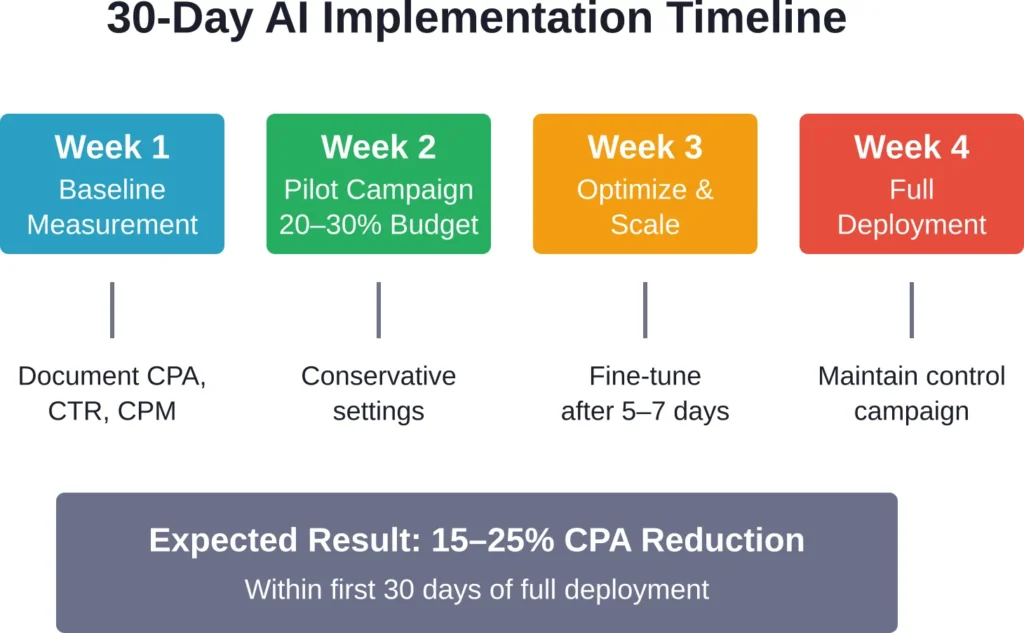 30-Day AI Implementation Timeline

Week 1
Baseline Measurement

Week 2
Pilot Campaign 20–30% Budget

Week 3
Optimize & Scale

Week 4
Full Deployment

Document CPA, CTR, CPM

Conservative settings

Fine-tune after 5–7 days

Maintain control campaign

Expected Result: 15–25% CPA Reduction
Within first 30 days of full deployment